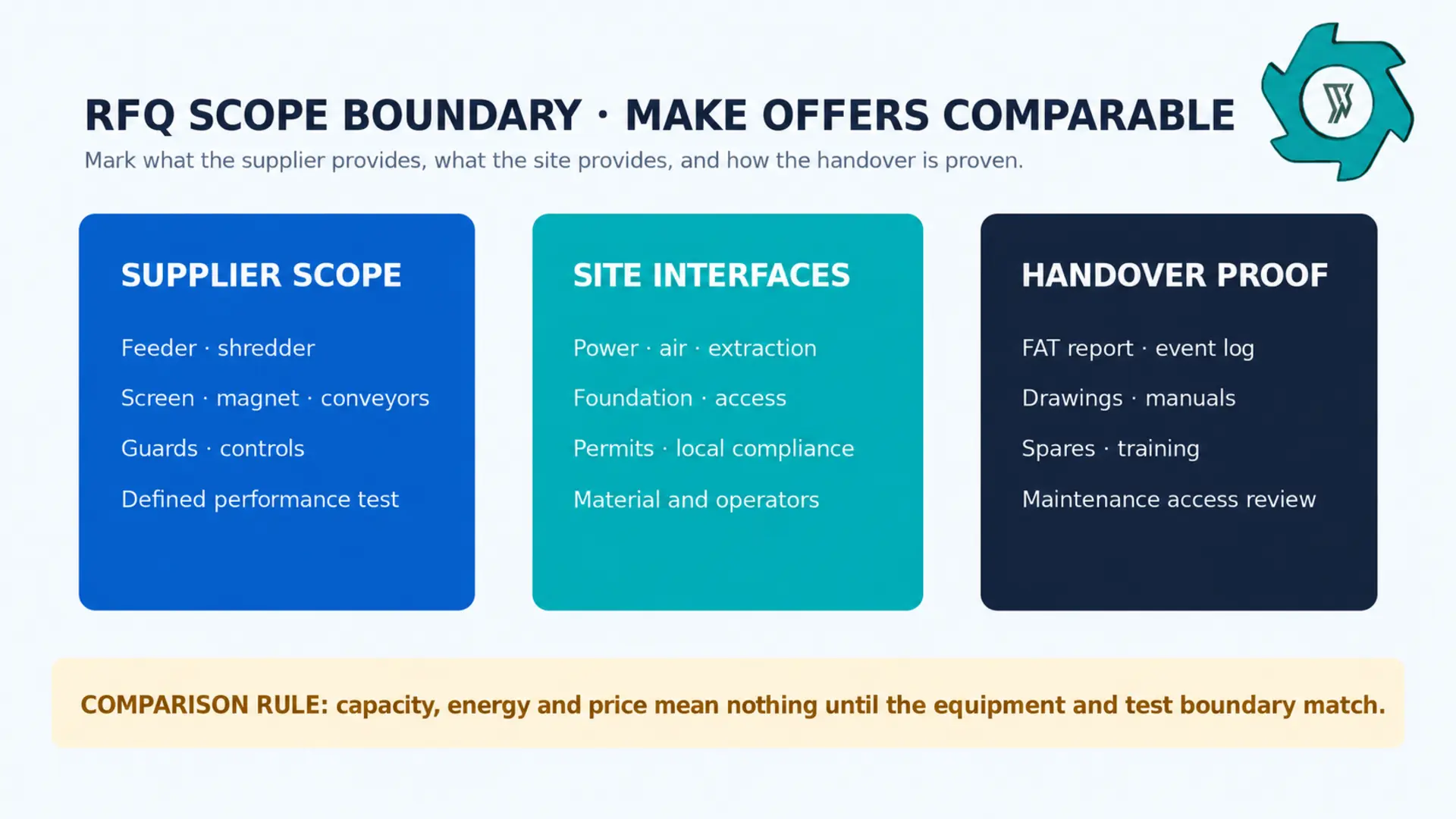 RFQ SCOPE BOUNDARY · MAKE OFFERS COMPARABLE

Mark what the supplier provides, what the site provides, and how the handover is proven.

SUPPLIER SCOPE

Feeder · shredder

Screen · magnet · conveyors

Guards · controls

Defined performance test

SITE INTERFACES

Power · air · extraction

Foundation · access

Permits · local compliance

Material and operators

HANDOVER PROOF

FAT report · event log

Drawings · manuals

Spares · training

Maintenance access review

COMPARISON RULE: capacity, energy and price mean nothing until the equipment and test boundary match.